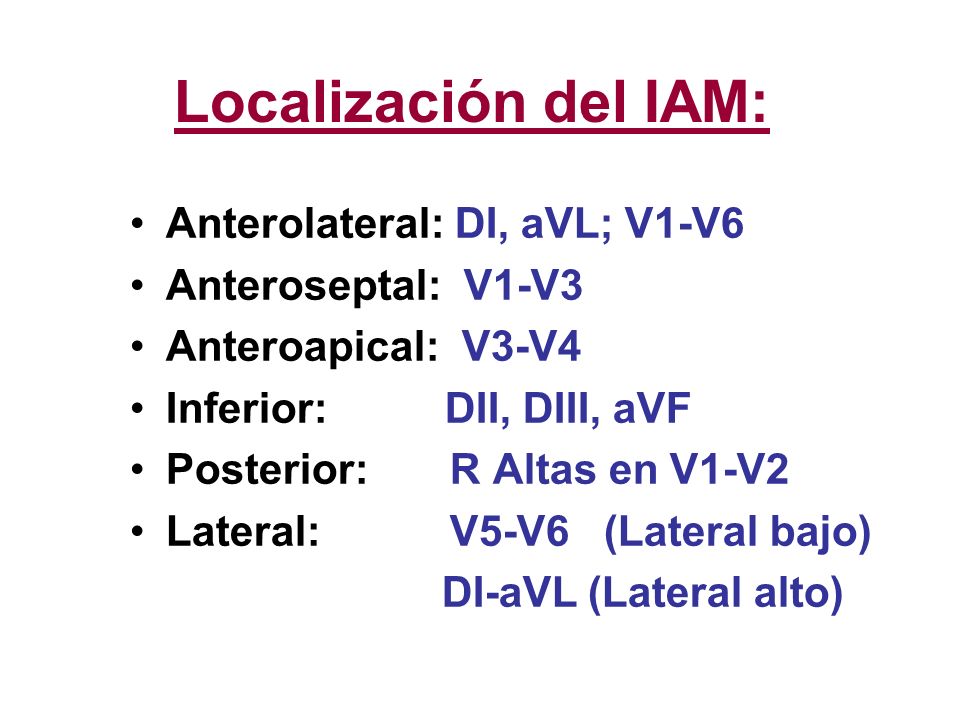 Localización del IAM:

• Anterolateral: DI, aVL; V1-V6
• Anteroseptal: V1-V3
• Anteroapical: V3-V4
• Inferior: DII, DIII, aVF
• Posterior: R Altas en V1-V2
• Lateral: V5-V6 (Lateral bajo)
DI-aVL (Lateral alto)